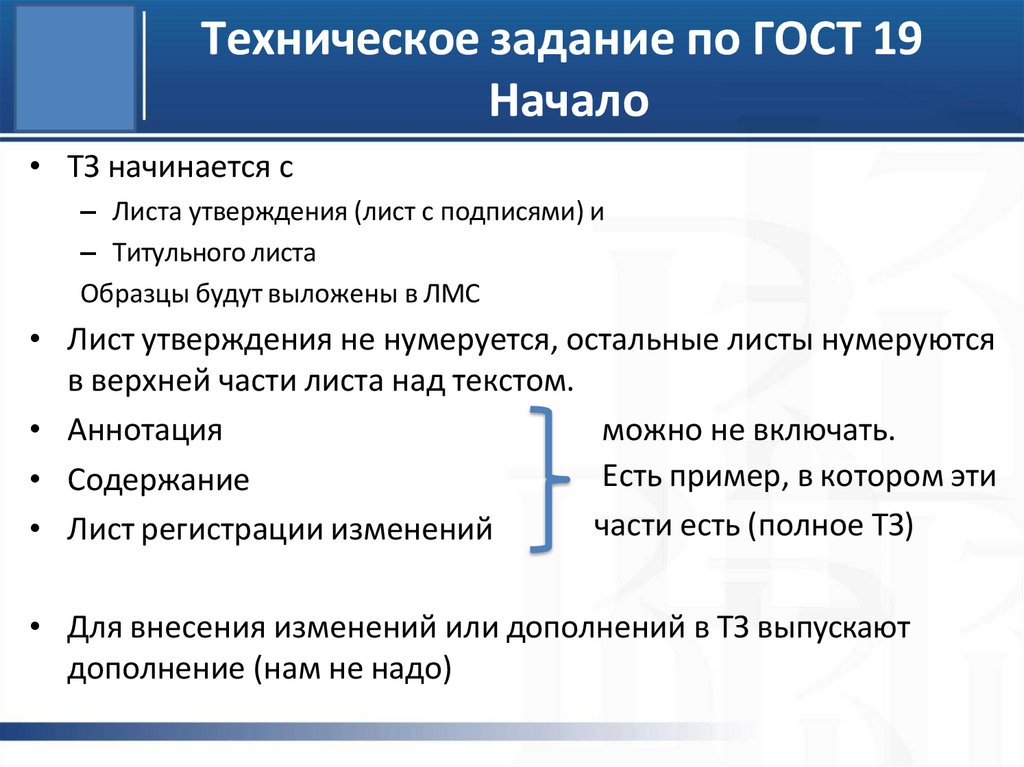 Техническое задание по ГОСТ 19
Начало

• ТЗ начинается с
– Листа утверждения (лист с подписями) и
– Титульного листа
Образцы будут выложены в ЛМС

• Лист утверждения не нумеруется, остальные листы нумеруются в верхней части листа над текстом.

• Аннотация
• Содержание
• Лист регистрации изменений

можно не включать. Есть пример, в котором эти части есть (полное ТЗ)

• Для внесения изменений или дополнений в ТЗ выпускают дополнение (нам не надо)